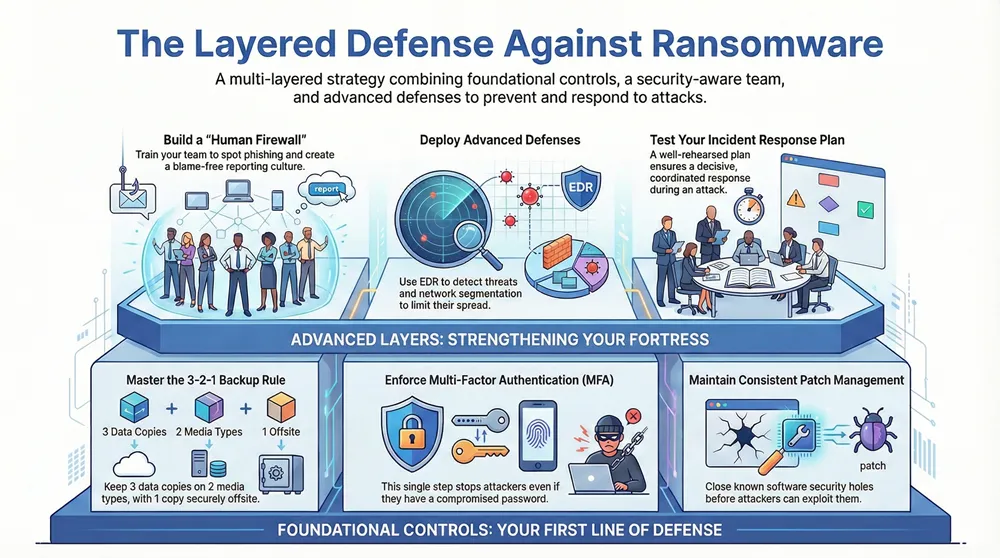 The Layered Defense Against Ransomware

A multi-layered strategy combining foundational controls, a security-aware team, and advanced defenses to prevent and respond to attacks.

Build a "Human Firewall"

Train your team to spot phishing and create a blame-free reporting culture.

report

Deploy Advanced Defenses

EDR

Use EDR to detect threats and network segmentation to limit their spread.

Test Your Incident Response Plan

A well-rehearsed plan ensures a decisive, coordinated response during an attack.

ADVANCED LAYERS: STRENGTHENING YOUR FORTRESS

Master the 3-2-1 Backup Rule

3 Data Copies + 2 Media Types + 1 Offsite

Keep 3 data copies on 2 media types, with 1 copy securely offsite.

Enforce Multi-Factor Authentication (MFA)

This single step stops attackers even if they have a compromised password.

Maintain Consistent Patch Management

patch

Close known software security holes before attackers can exploit them.

FOUNDATIONAL CONTROLS: YOUR FIRST LINE OF DEFENSE